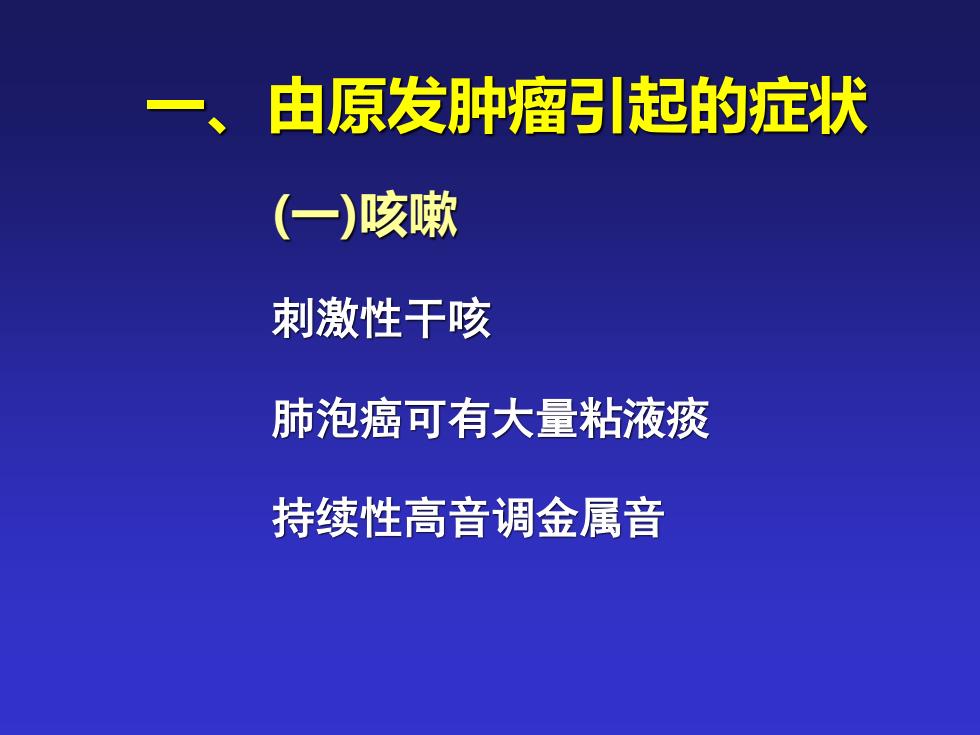 一、由原发肿瘤引起的症状

(一)咳嗽

刺激性干咳

肺泡癌可有大量粘液痰

持续性高音调金属音